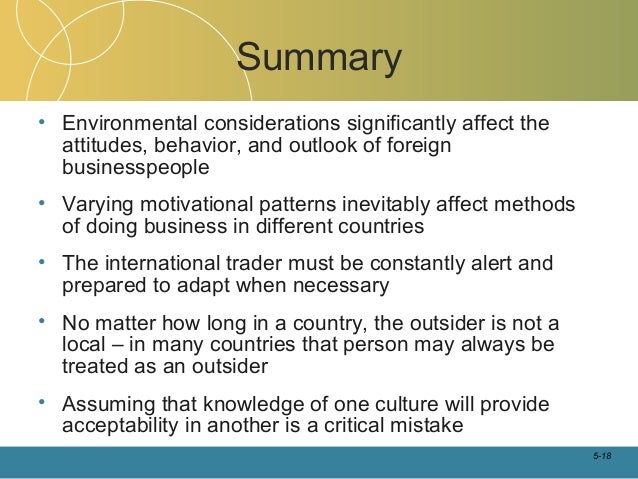 Summary

• Environmental considerations significantly affect the attitudes, behavior, and outlook of foreign businesspeople

• Varying motivational patterns inevitably affect methods of doing business in different countries

• The international trader must be constantly alert and prepared to adapt when necessary

• No matter how long in a country, the outsider is not a local – in many countries that person may always be treated as an outsider

• Assuming that knowledge of one culture will provide acceptability in another is a critical mistake

5-18